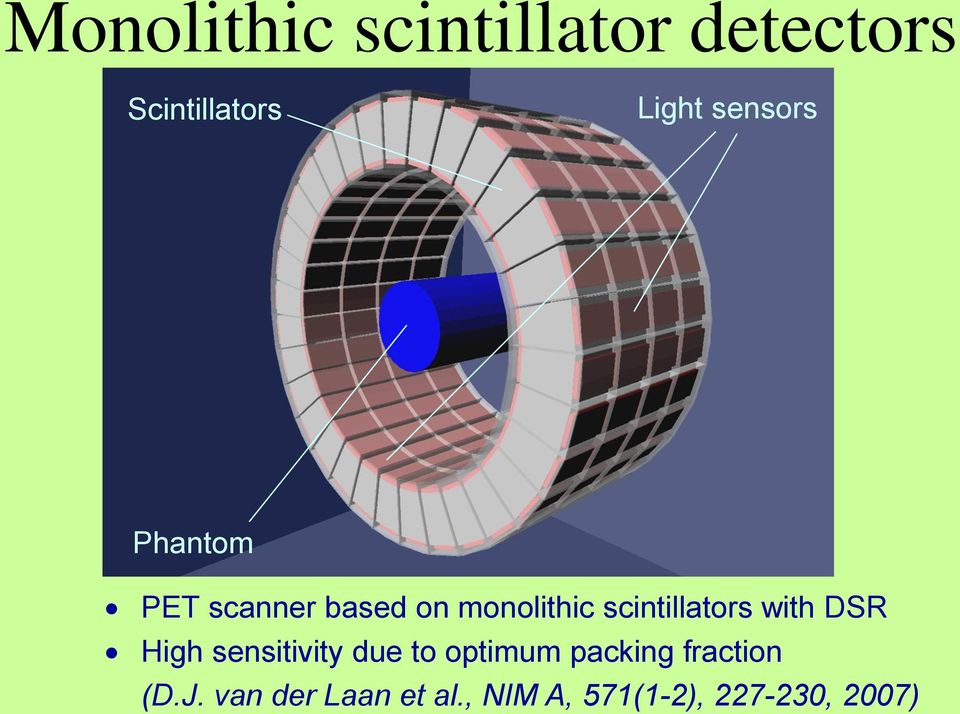 Monolithic scintillator detectors

Scintillators

Light sensors

Phantom

• PET scanner based on monolithic scintillators with DSR
• High sensitivity due to optimum packing fraction
(D.J. van der Laan et al., NIM A, 571(1-2), 227-230, 2007)